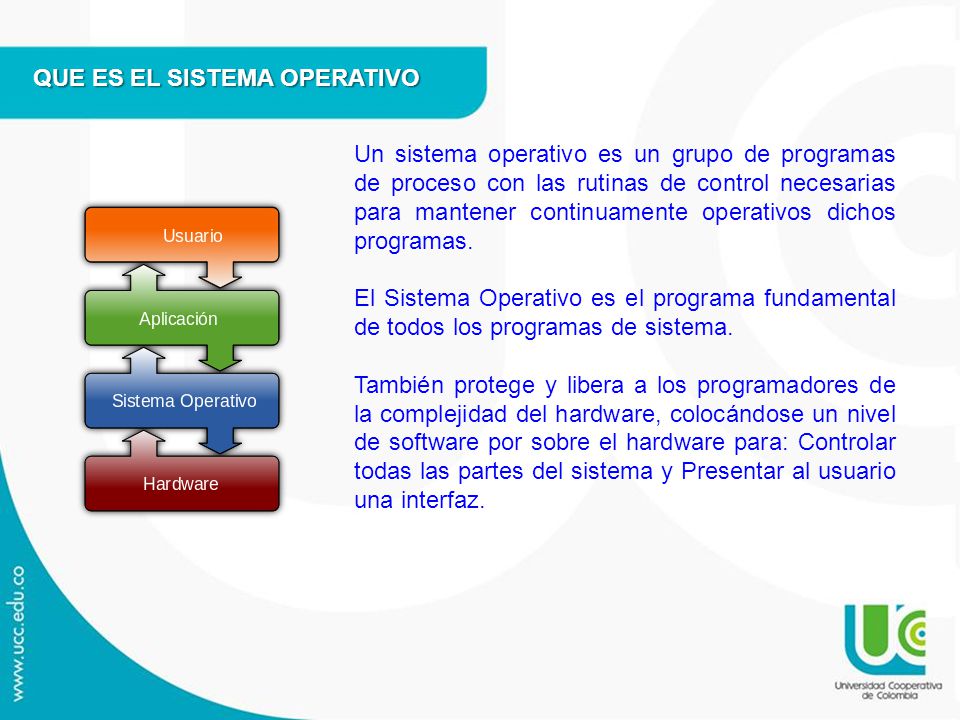 QUE ES EL SISTEMA OPERATIVO

Usuario

Aplicación

Sistema Operativo

Hardware

Un sistema operativo es un grupo de programas de proceso con las rutinas de control necesarias para mantener continuamente operativos dichos programas.

El Sistema Operativo es el programa fundamental de todos los programas de sistema.

También protege y libera a los programadores de la complejidad del hardware, colocándose un nivel de software por sobre el hardware para: Controlar todas las partes del sistema y Presentar al usuario una interfaz.

www.ucc.edu.co

UC

Universidad Cooperativa de Colombia